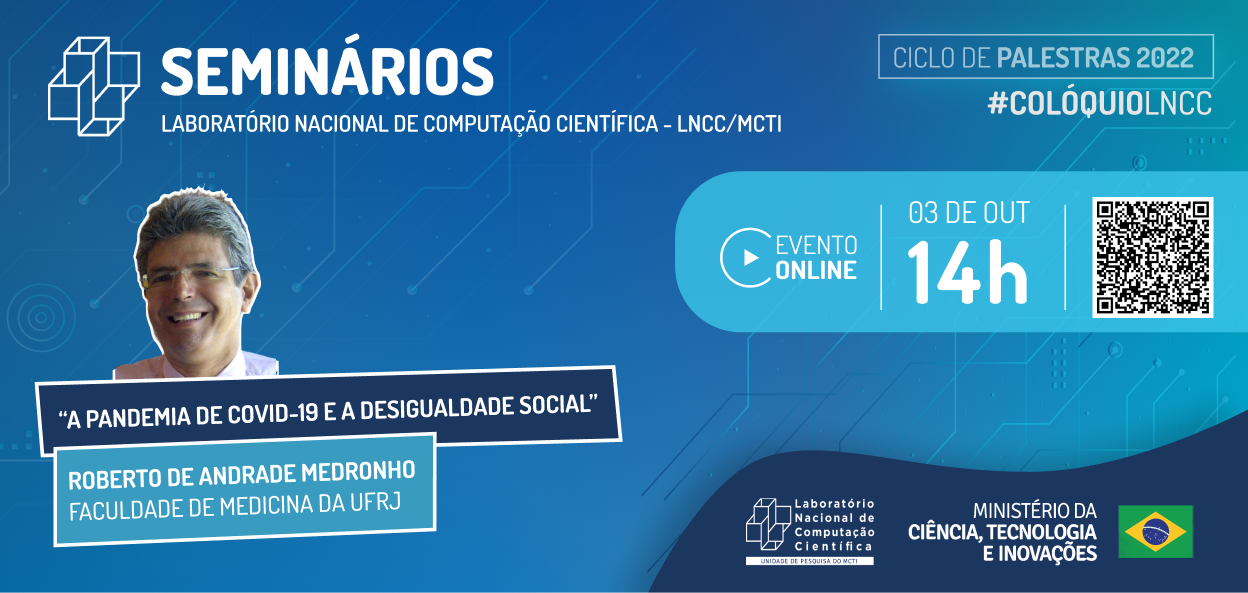 SEMINÁRIOS
LABORATÓRIO NACIONAL DE COMPUTAÇÃO CIENTÍFICA - LNCC/MCTI

CICLO DE PALESTRAS 2022
#COLÓQUIOLNCC

EVENTO ONLINE

03 DE OUT
14h

"A PANDEMIA DE COVID-19 E A DESIGUALDADE SOCIAL"

ROBERTO DE ANDRADE MEDRONHO
FACULDADE DE MEDICINA DA UFRJ

Laboratório Nacional de Computação Científica
UNIDADE DE PESQUISA DO MCTI

MINISTÉRIO DA CIÊNCIA, TECNOLOGIA E INOVAÇÕES